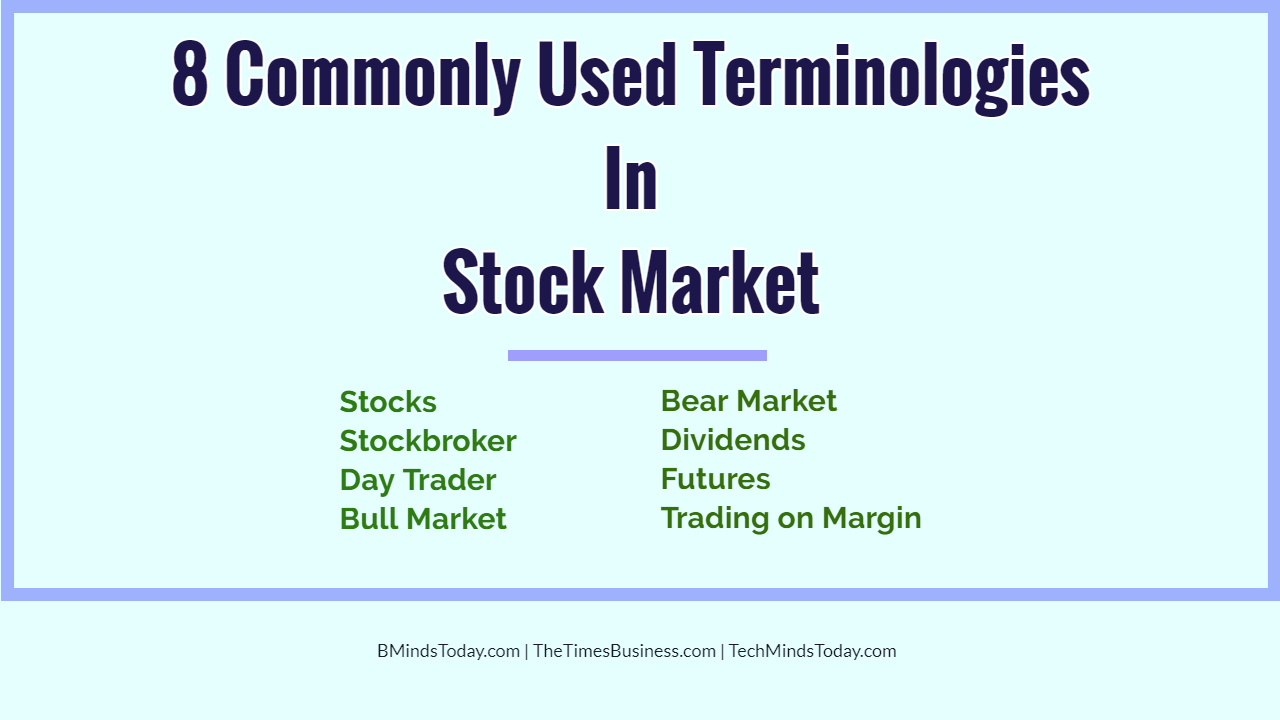 8 Commonly Used Terminologies
In
Stock Market

Stocks
Stockbroker
Day Trader
Bull Market

Bear Market
Dividends
Futures
Trading on Margin

BMindsToday.com | TheTimesBusiness.com | TechMindsToday.com